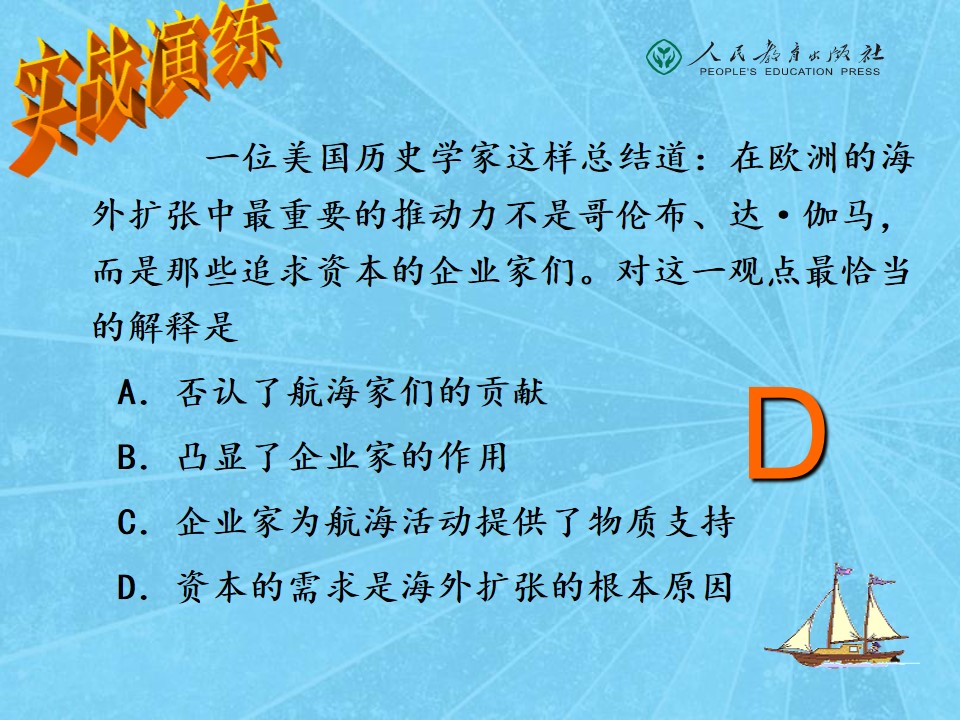 实战演练

人民教育出版社
PEOPLE'S EDUCATION PRESS

一位美国历史学家这样总结道：在欧洲的海外扩张中最重要的推动力不是哥伦布、达·伽马，而是那些追求资本的企业家们。对这一观点最恰当的解释是

A.否认了航海家们的贡献

B.凸显了企业家的作用

C.企业家为航海活动提供了物质支持

D.资本的需求是海外扩张的根本原因

D